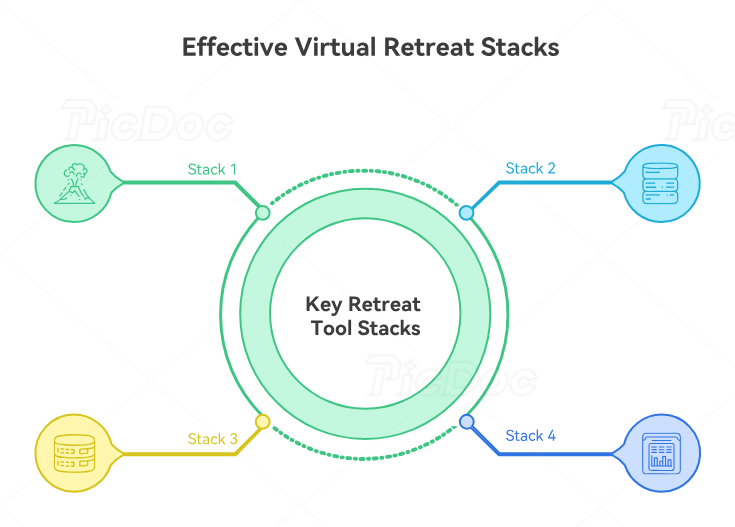 Effective Virtual Retreat Stacks

PicDoc

Stack 1

Stack 2

Key Retreat Tool Stacks

PicDoc

Stack 3

Stack 4